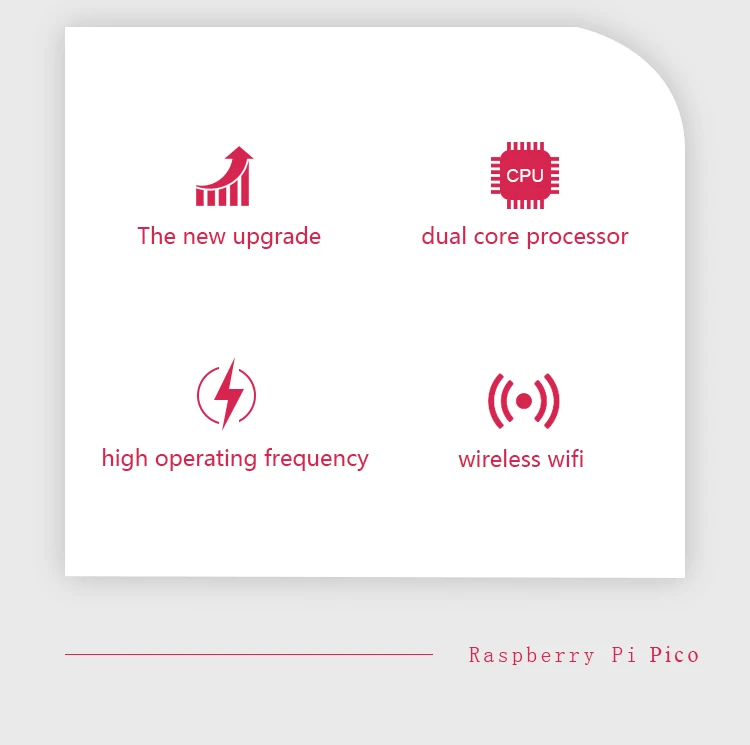 The new upgrade

CPU

dual core processor

high operating frequency

wireless wifi

Raspberry Pi Pico